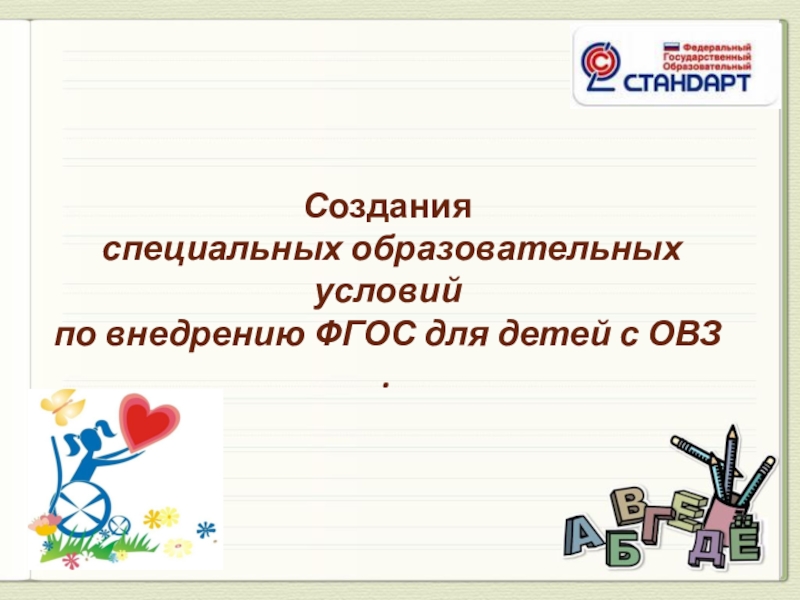 Федеральный Государственный Образовательный СТАНДАРТ

Создания
специальных образовательных условий
по внедрению ФГОС для детей с ОВЗ
.

А Б В Г Д Е Ё